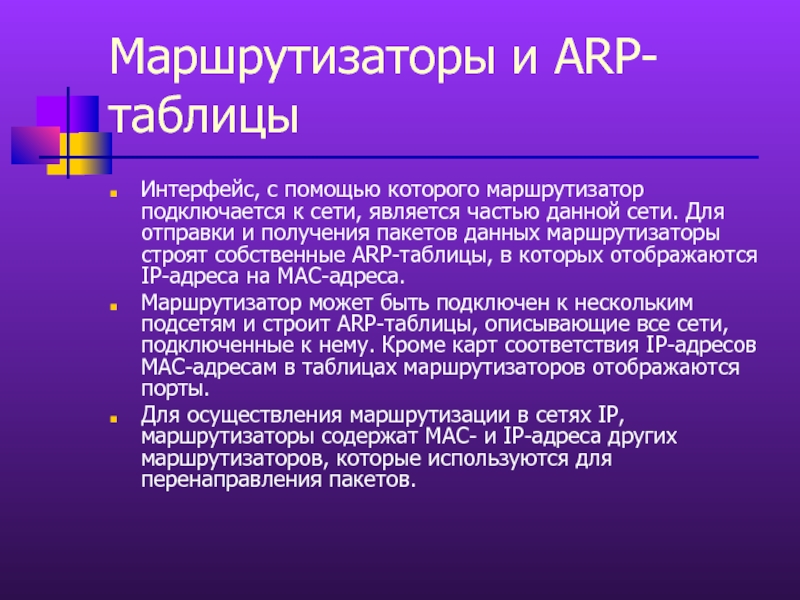 Маршрутизаторы и ARP-таблицы

Интерфейс, с помощью которого маршрутизатор подключается к сети, является частью данной сети. Для отправки и получения пакетов данных маршрутизаторы строят собственные ARP-таблицы, в которых отображаются IP-адреса на MAC-адреса.

Маршрутизатор может быть подключен к нескольким подсетям и строит ARP-таблицы, описывающие все сети, подключенные к нему. Кроме карт соответствия IP-адресов MAC-адресам в таблицах маршрутизаторов отображаются порты.

Для осуществления маршрутизации в сетях IP, маршрутизаторы содержат MAC- и IP-адреса других маршрутизаторов, которые используются для перенаправления пакетов.